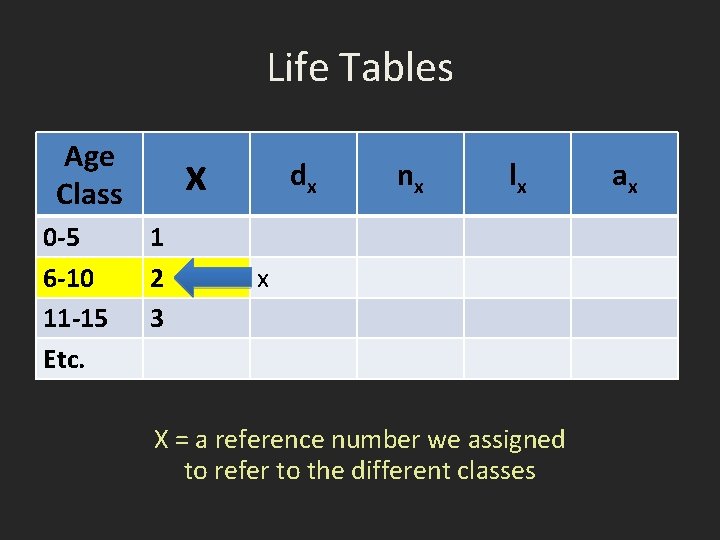 Life Tables

| Age Class | X | $d_x$ | $n_x$ | $l_x$ | $a_x$ |
|---|---|---|---|---|---|
| 0-5 | 1 | | | | |
| 6-10 | 2 | x | | | |
| 11-15 | 3 | | | | |
| Etc. | | | | | |

X = a reference number we assigned to refer to the different classes